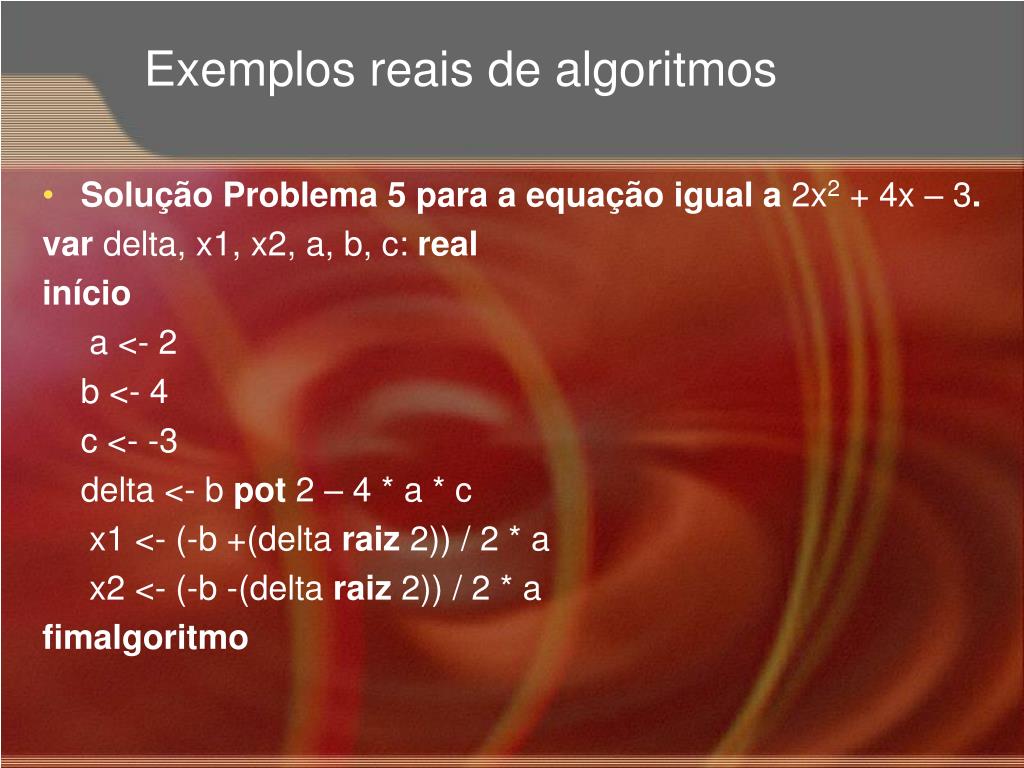 Exemplos reais de algoritmos

• Solução Problema 5 para a equação igual a $2x^2 + 4x – 3$.

var delta, x1, x2, a, b, c: real
início
a <- 2
b <- 4
c <- -3
delta <- b pot 2 – 4 * a * c
x1 <- (-b +(delta raiz 2)) / 2 * a
x2 <- (-b -(delta raiz 2)) / 2 * a
fimalgoritmo